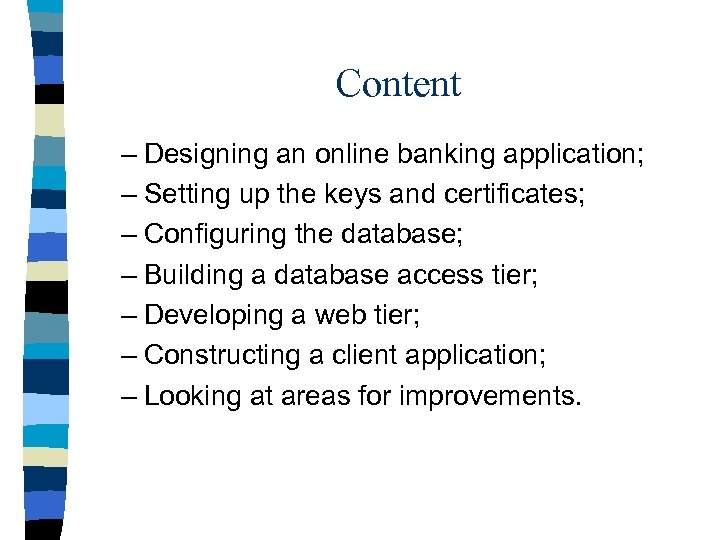 Content

– Designing an online banking application;
– Setting up the keys and certificates;
– Configuring the database;
– Building a database access tier;
– Developing a web tier;
– Constructing a client application;
– Looking at areas for improvements.